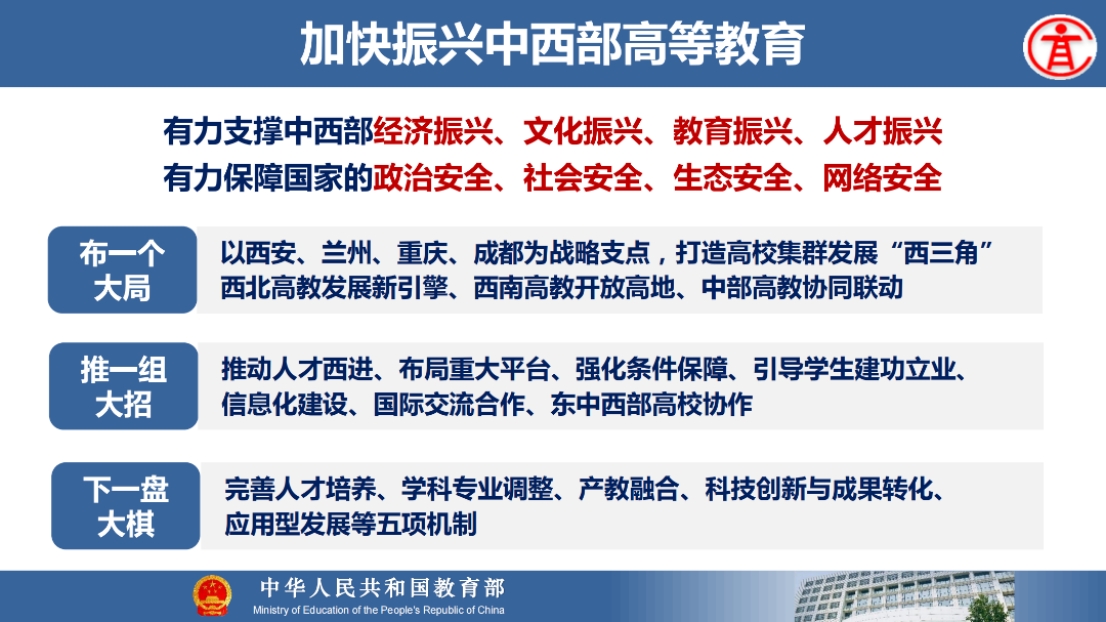 加快振兴中西部高等教育

有力支撑中西部经济振兴、文化振兴、教育振兴、人才振兴
有力保障国家的政治安全、社会安全、生态安全、网络安全

布一个大局

以西安、兰州、重庆、成都为战略支点，打造高校集群发展“西三角”
西北高教发展新引擎、西南高教开放高地、中部高教协同联动

推一组大招

推动人才西进、布局重大平台、强化条件保障、引导学生建功立业、信息化建设、国际交流合作、东中西部高校协作

下一盘大棋

完善人才培养、学科专业调整、产教融合、科技创新与成果转化、应用型发展等五项机制

中华人民共和国教育部
Ministry of Education of the People's Republic of China